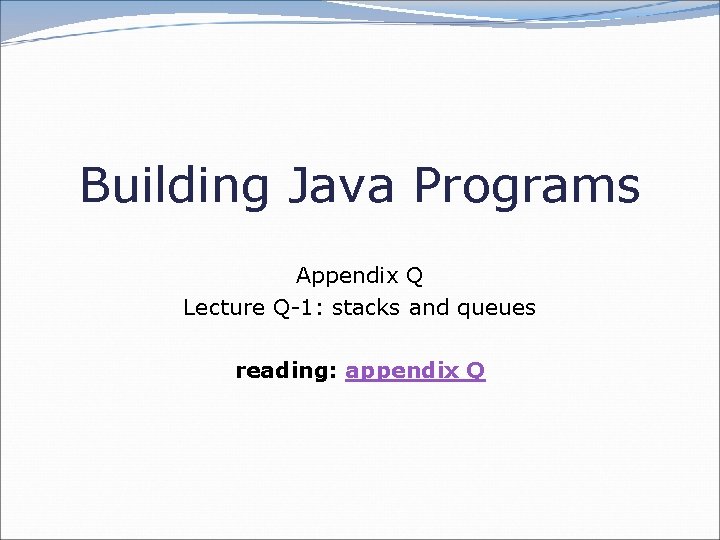 Building Java Programs

Appendix Q
Lecture Q-1: stacks and queues

reading: appendix Q